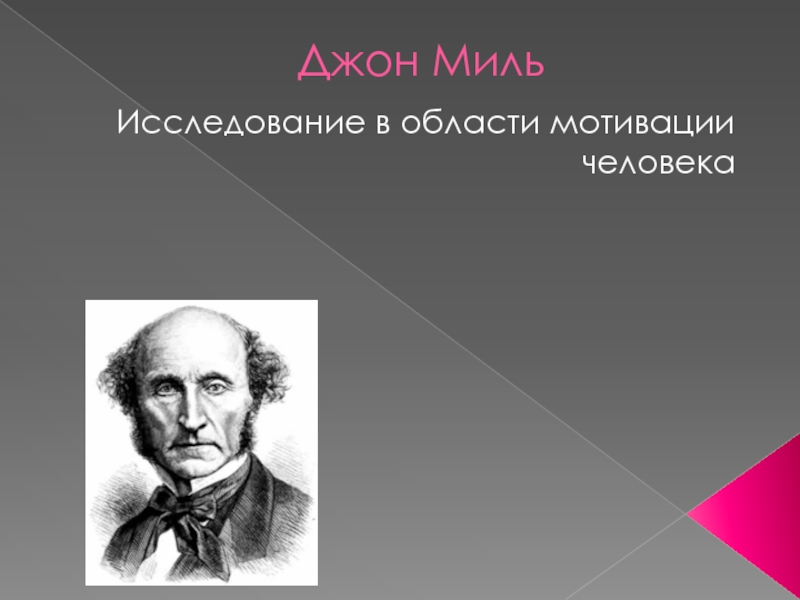 Джон Миль

Исследование в области мотивации человека